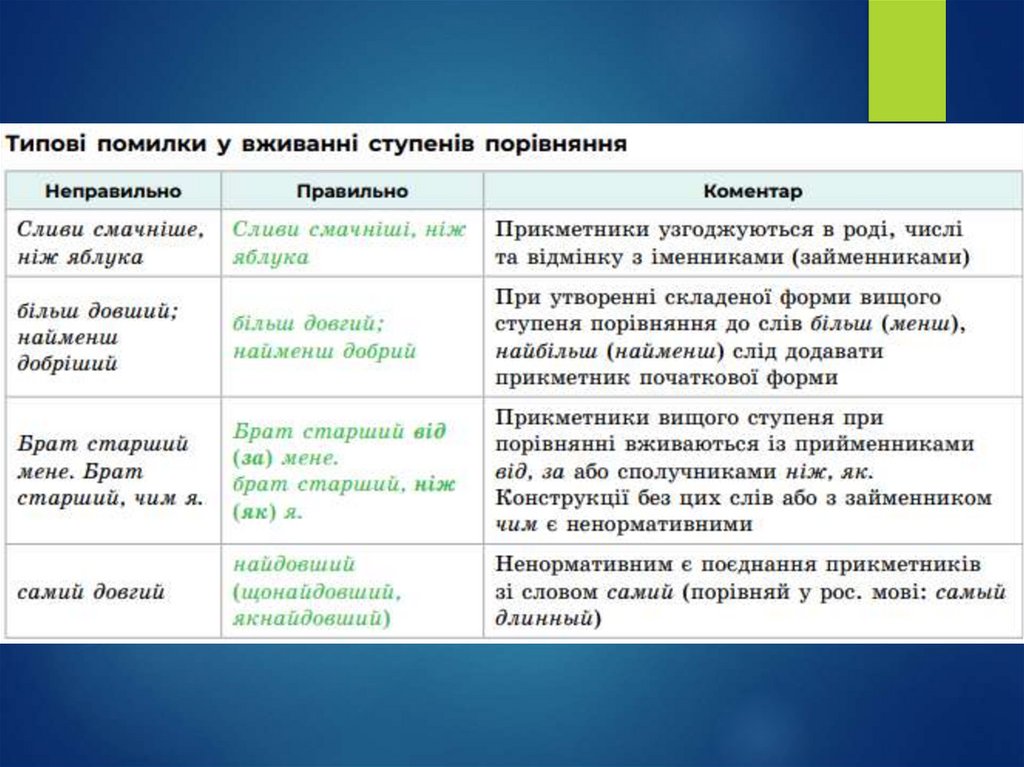 Типові помилки у вживанні ступенів порівняння

| Неправильно | Правильно | Коментар |
|---|---|---|
| Сливи смачніше, ніж яблука | Сливи смачніші, ніж яблука | Прикметники узгоджуються в роді, числі та відмінку з іменниками (займенниками) |
| більш довший; найменш добріший | більш довгий; найменш добрий | При утворенні складеної форми вищого ступеня порівняння до слів більш (менш), найбільш (найменш) слід додавати прикметник початкової форми |
| Брат старший мене. Брат старший, чим я. | Брат старший від (за) мене. брат старший, ніж (як) я. | Прикметники вищого ступеня при порівнянні вживаються із прийменниками від, за або сполучниками ніж, як. Конструкції без цих слів або з займенником чим є ненормативними |
| самий довгий | найдовший (щонайдовший, якнайдовший) | Ненормативним є поєднання прикметників зі словом самий (порівняй у рос. мові: самый длинный) |